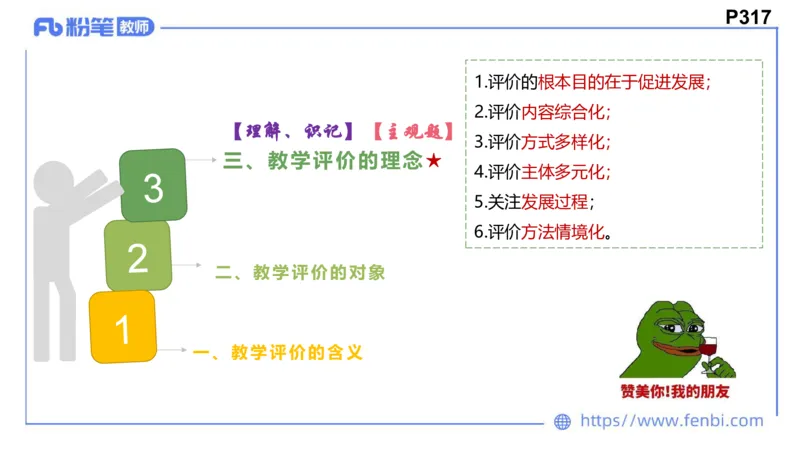 Fb 粉笔 教师

P317

【理解、识记】【主观题】

3 三、教学评价的理念★

2 二、教学评价的对象

1 一、教学评价的含义

1.评价的根本目的在于促进发展;
2.评价内容综合化;
3.评价方式多样化;
4.评价主体多元化;
5.关注发展过程;
6.评价方法情境化。

赞美你!我的朋友

https://www.fenbi.com